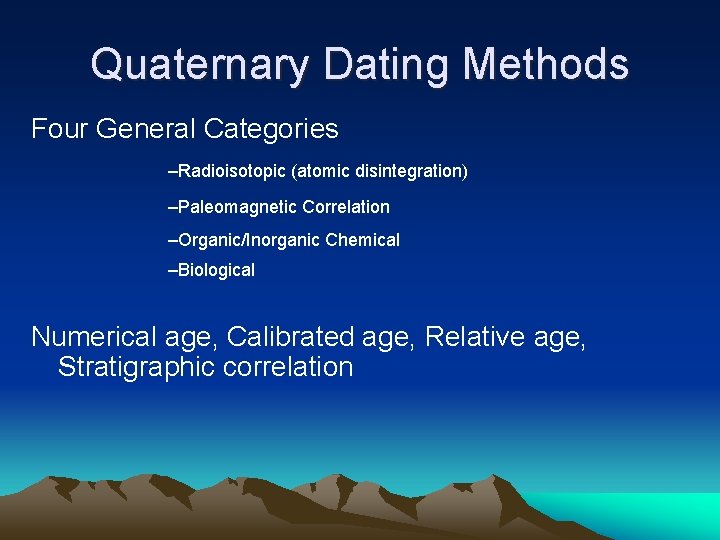 Quaternary Dating Methods

Four General Categories

–Radioisotopic (atomic disintegration)

–Paleomagnetic Correlation

–Organic/Inorganic Chemical

–Biological

Numerical age, Calibrated age, Relative age, Stratigraphic correlation